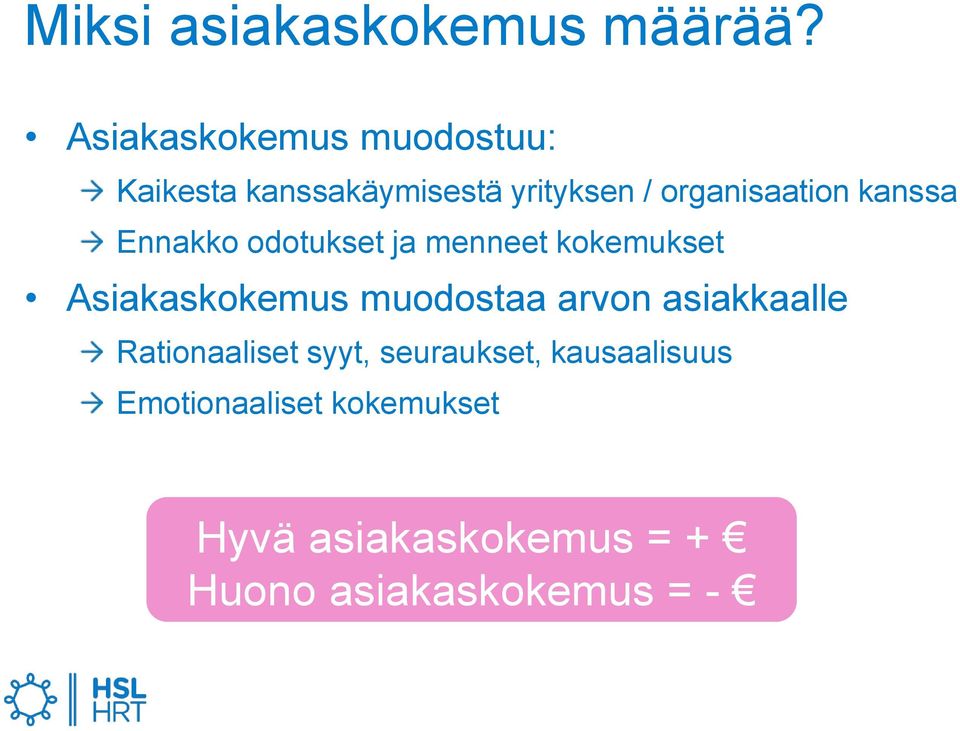 Miksi asiakaskokemus määrää?

• Asiakaskokemus muodostuu:

→ Kaikesta kanssakäymisestä yrityksen / organisaation kanssa

→ Ennakko odotukset ja menneet kokemukset

• Asiakaskokemus muodostaa arvon asiakkaalle

→ Rationaaliset syyt, seuraukset, kausaalisuus

→ Emotionaaliset kokemukset

Hyvä asiakaskokemus = + €
Huono asiakaskokemus = - €

HSL
HRT